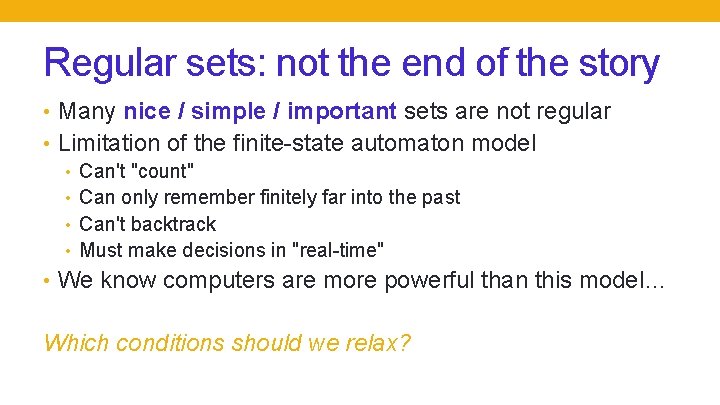 Regular sets: not the end of the story

• Many nice / simple / important sets are not regular
• Limitation of the finite-state automaton model
  • Can't "count"
  • Can only remember finitely far into the past
  • Can't backtrack
  • Must make decisions in "real-time"
• We know computers are more powerful than this model...

Which conditions should we relax?